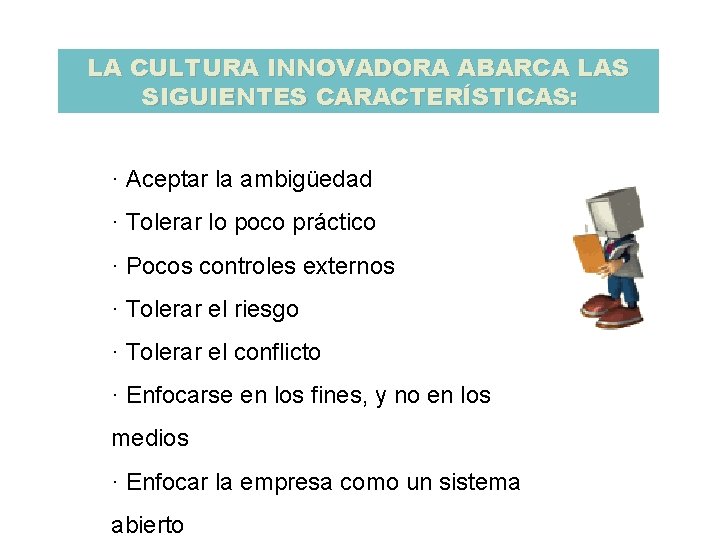 LA CULTURA INNOVADORA ABARCA LAS SIGUIENTES CARACTERÍSTICAS:

· Aceptar la ambigüedad

· Tolerar lo poco práctico

· Pocos controles externos

· Tolerar el riesgo

· Tolerar el conflicto

· Enfocarse en los fines, y no en los medios

· Enfocar la empresa como un sistema abierto